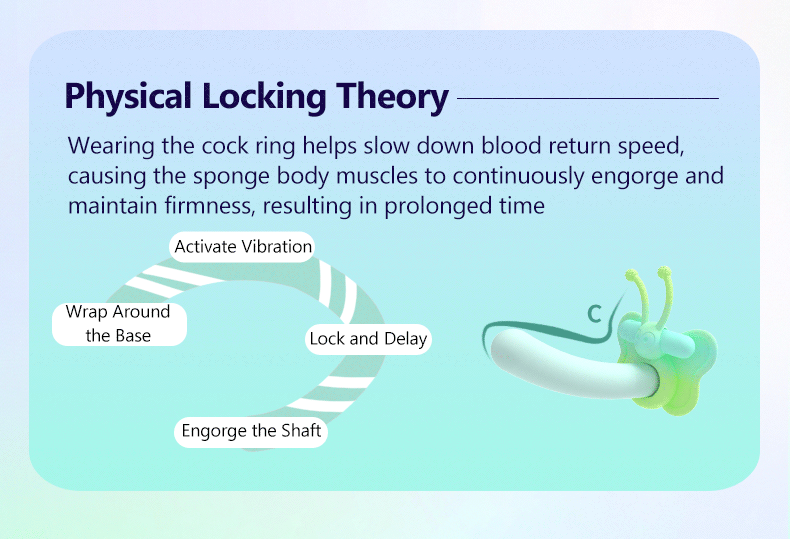 Physical Locking Theory

Wearing the cock ring helps slow down blood return speed, causing the sponge body muscles to continuously engorge and maintain firmness, resulting in prolonged time

Activate Vibration

Wrap Around the Base

Lock and Delay

Engorge the Shaft

C